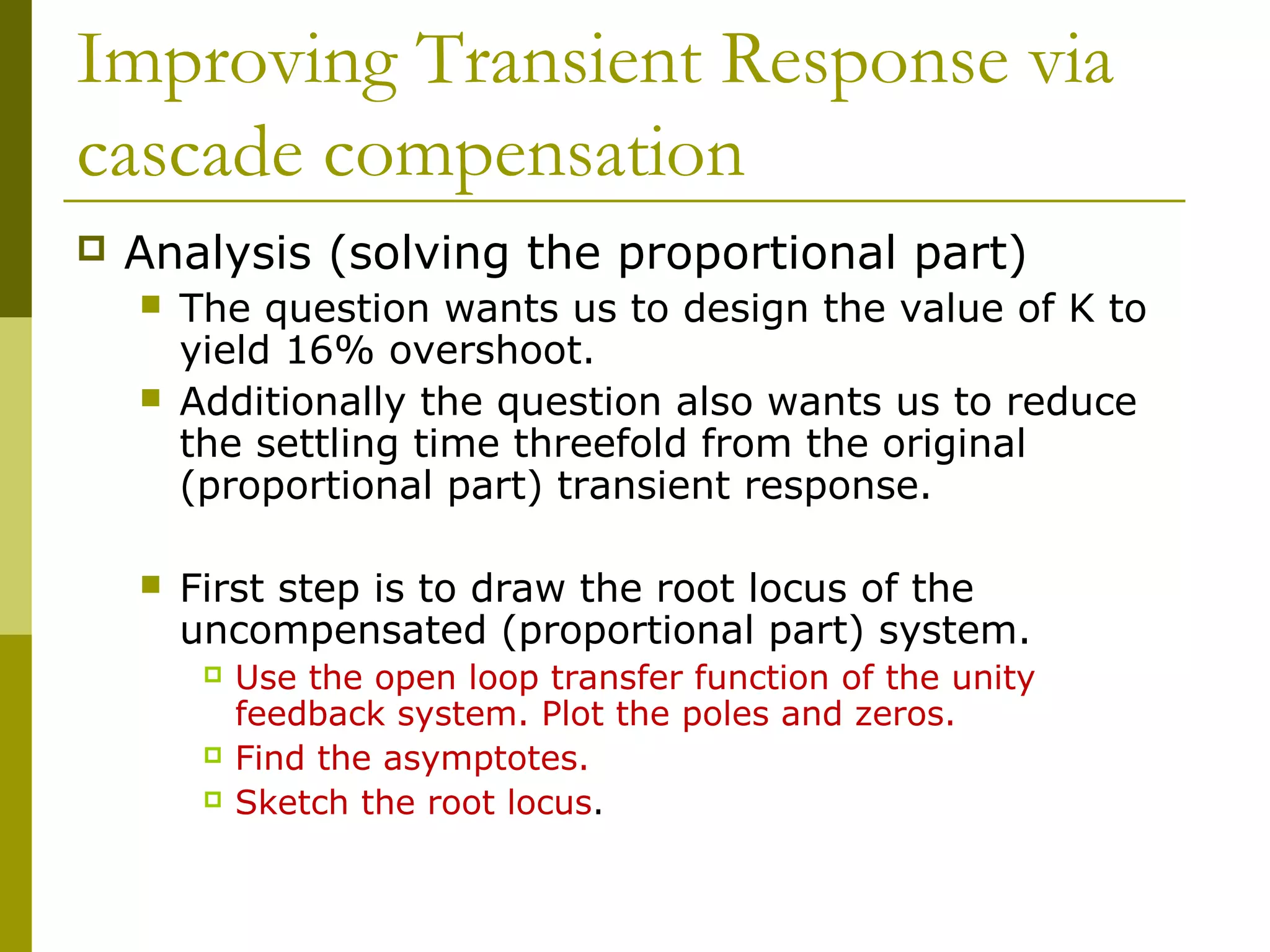 Improving Transient Response via cascade compensation

Analysis (solving the proportional part)

The question wants us to design the value of K to yield 16% overshoot.

Additionally the question also wants us to reduce the settling time threefold from the original (proportional part) transient response.

First step is to draw the root locus of the uncompensated (proportional part) system.

Use the open loop transfer function of the unity feedback system. Plot the poles and zeros.

Find the asymptotes.

Sketch the root locus.